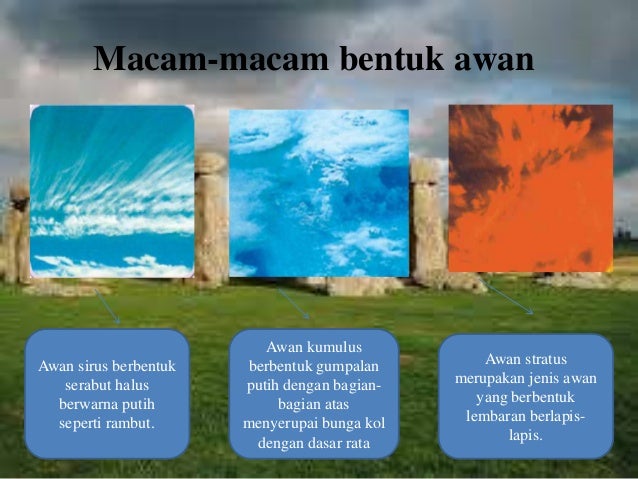 Macam-macam bentuk awan

Awan sirus berbentuk serabut halus berwarna putih seperti rambut.

Awan kumulus berbentuk gumpalan putih dengan bagian-bagian atas menyerupai bunga kol dengan dasar rata

Awan stratus merupakan jenis awan yang berbentuk lembaran berlapis-lapis.